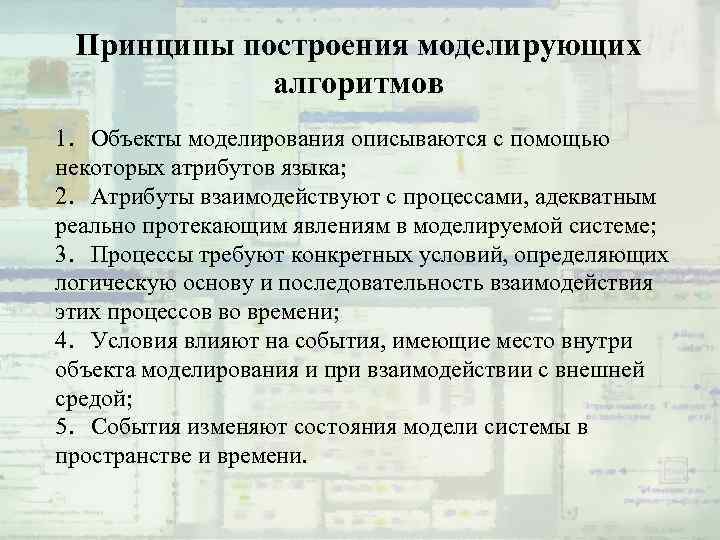 Принципы построения моделирующих алгоритмов

1. Объекты моделирования описываются с помощью некоторых атрибутов языка;
2. Атрибуты взаимодействуют с процессами, адекватным реально протекающим явлениям в моделируемой системе;
3. Процессы требуют конкретных условий, определяющих логическую основу и последовательность взаимодействия этих процессов во времени;
4. Условия влияют на события, имеющие место внутри объекта моделирования и при взаимодействии с внешней средой;
5. События изменяют состояния модели системы в пространстве и времени.